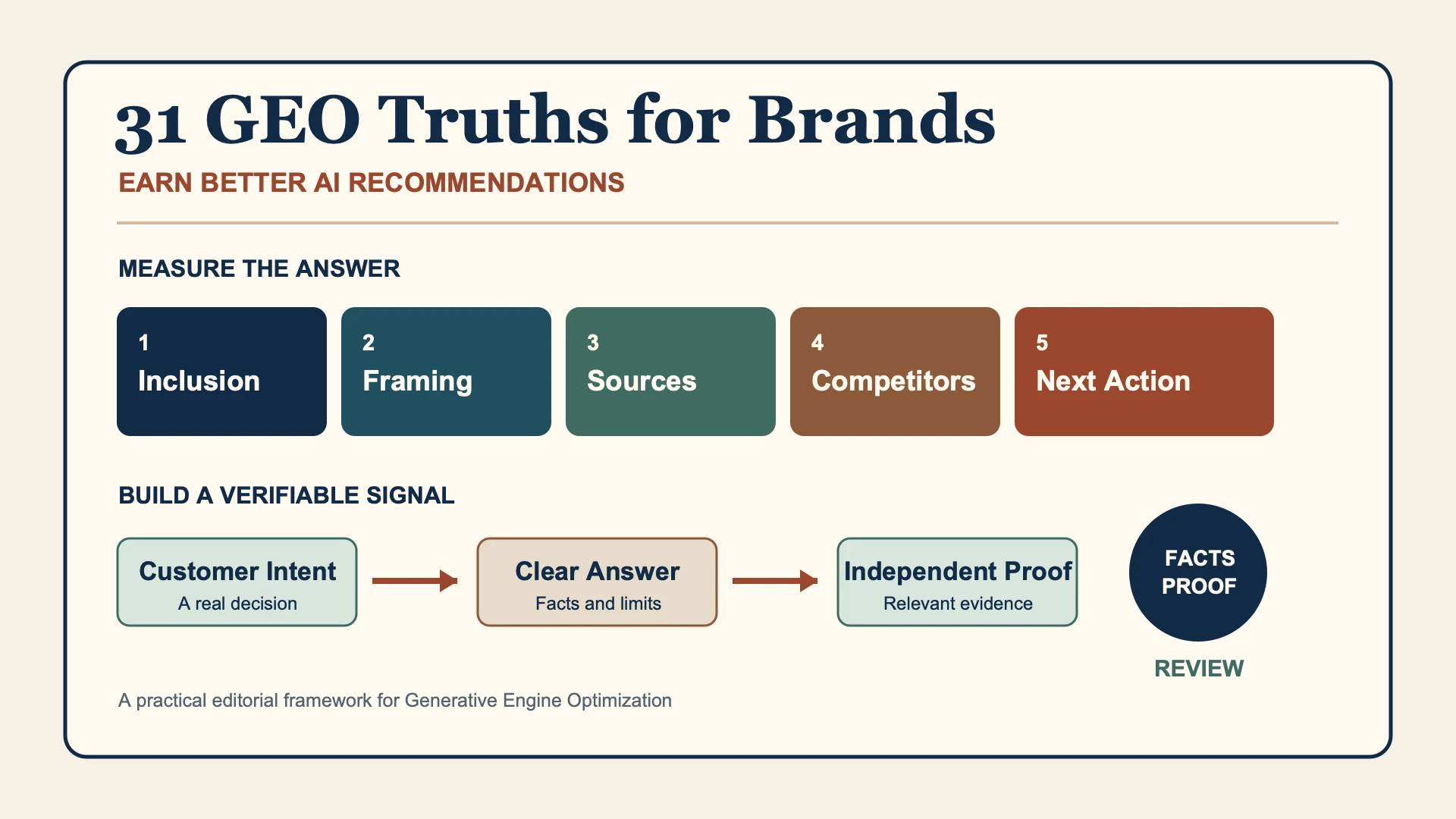 31 GEO Truths for Brands

EARN BETTER AI RECOMMENDATIONS

MEASURE THE ANSWER

1
Inclusion

2
Framing

3
Sources

4
Competitors

5
Next Action

BUILD A VERIFIABLE SIGNAL

Customer Intent
A real decision

Clear Answer
Facts and limits

Independent Proof
Relevant evidence

FACTS
PROOF

REVIEW

A practical editorial framework for Generative Engine Optimization